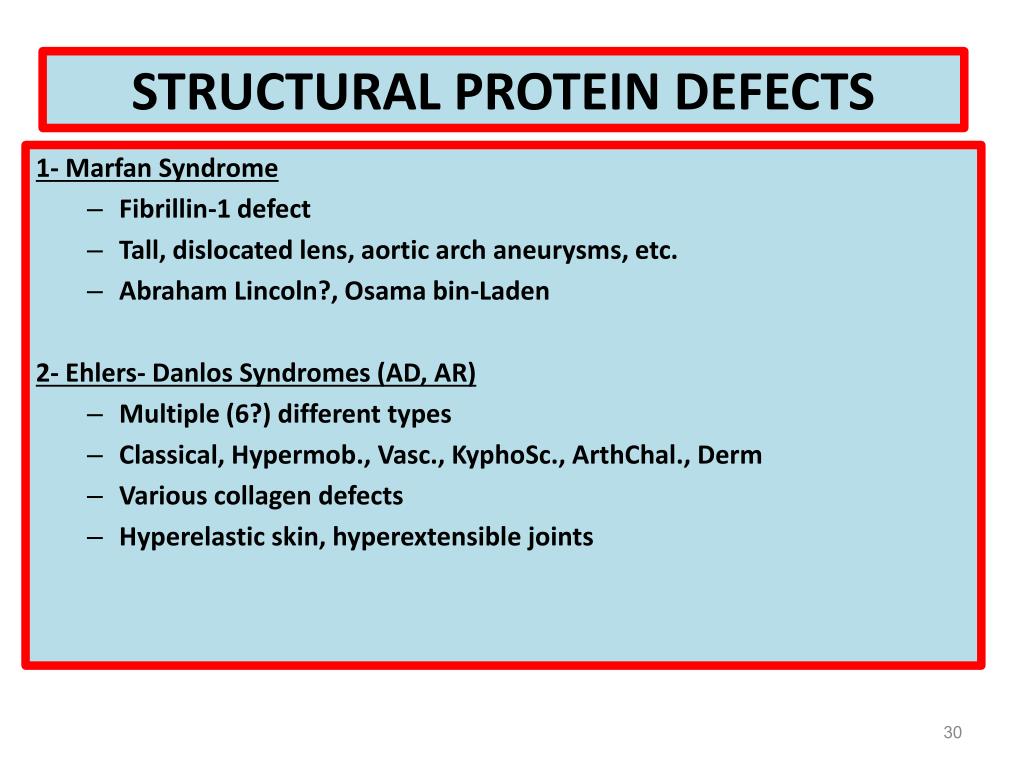 STRUCTURAL PROTEIN DEFECTS

1- Marfan Syndrome
– Fibrillin-1 defect
– Tall, dislocated lens, aortic arch aneurysms, etc.
– Abraham Lincoln?, Osama bin-Laden

2- Ehlers- Danlos Syndromes (AD, AR)
– Multiple (6?) different types
– Classical, Hypermob., Vasc., KyphoSc., ArthChal., Derm
– Various collagen defects
– Hyperelastic skin, hyperextensible joints

30